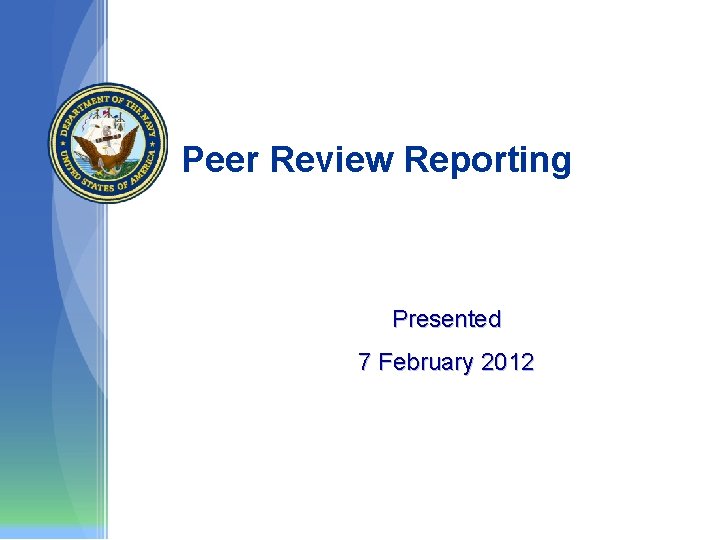 DEPARTMENT OF THE NAVY
UNITED STATES OF AMERICA

Peer Review Reporting

Presented

7 February 2012